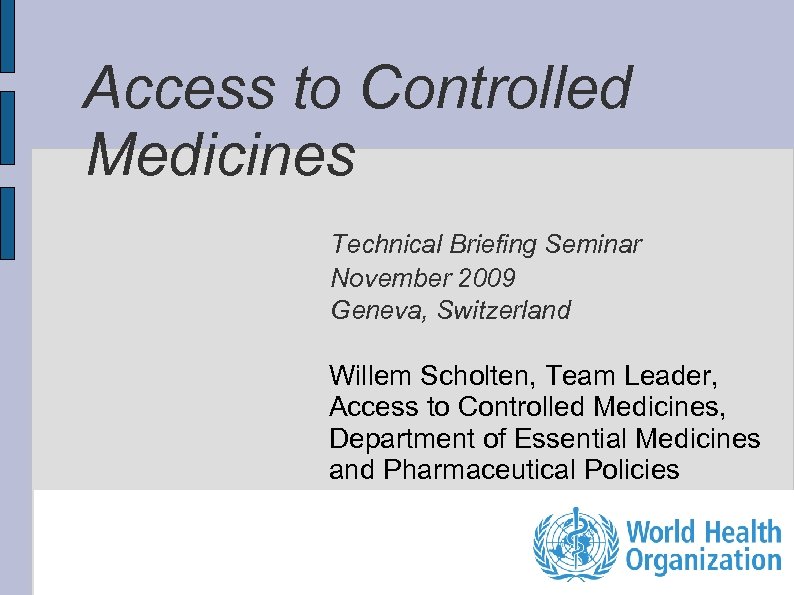 Access to Controlled Medicines

Technical Briefing Seminar
November 2009
Geneva, Switzerland

Willem Scholten, Team Leader, Access to Controlled Medicines, Department of Essential Medicines and Pharmaceutical Policies

World Health Organization